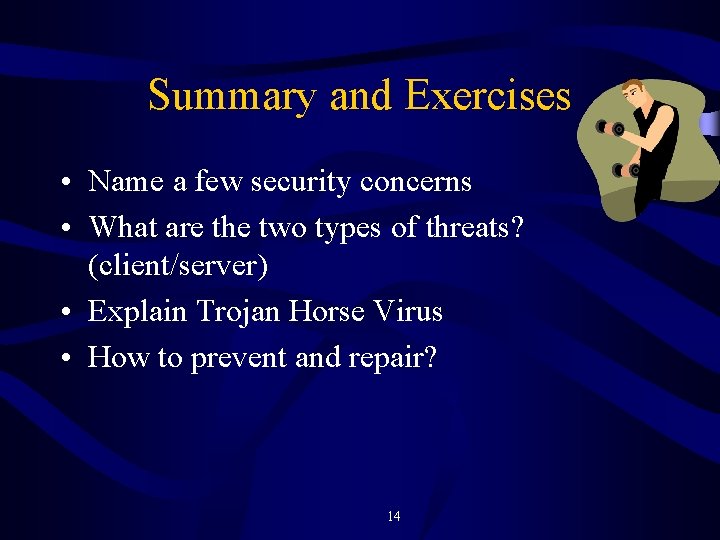 Summary and Exercises

• Name a few security concerns
• What are the two types of threats? (client/server)
• Explain Trojan Horse Virus
• How to prevent and repair?

14